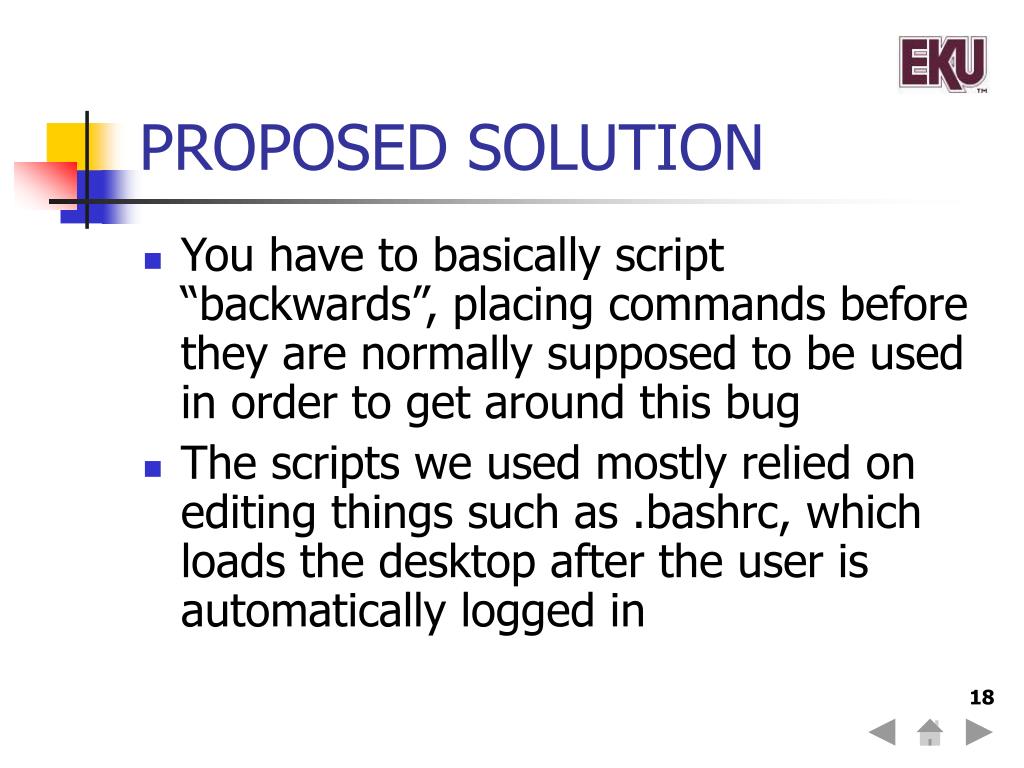 EKU™

PROPOSED SOLUTION

- You have to basically script “backwards”, placing commands before they are normally supposed to be used in order to get around this bug
- The scripts we used mostly relied on editing things such as .bashrc, which loads the desktop after the user is automatically logged in

18